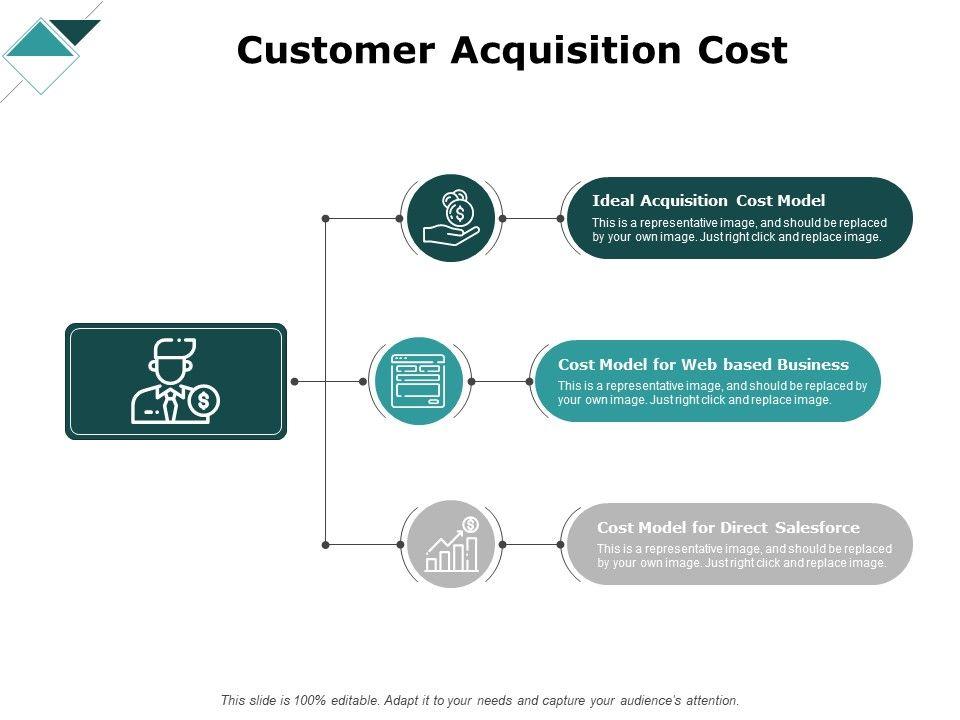 Customer Acquisition Cost

Ideal Acquisition Cost Model
This is a representative image, and should be replaced by your own image. Just right click and replace image.

Cost Model for Web based Business
This is a representative image, and should be replaced by your own image. Just right click and replace image.

Cost Model for Direct Salesforce
This is a representative image, and should be replaced by your own image. Just right click and replace image.

This slide is 100% editable. Adapt it to your needs and capture your audience's attention.